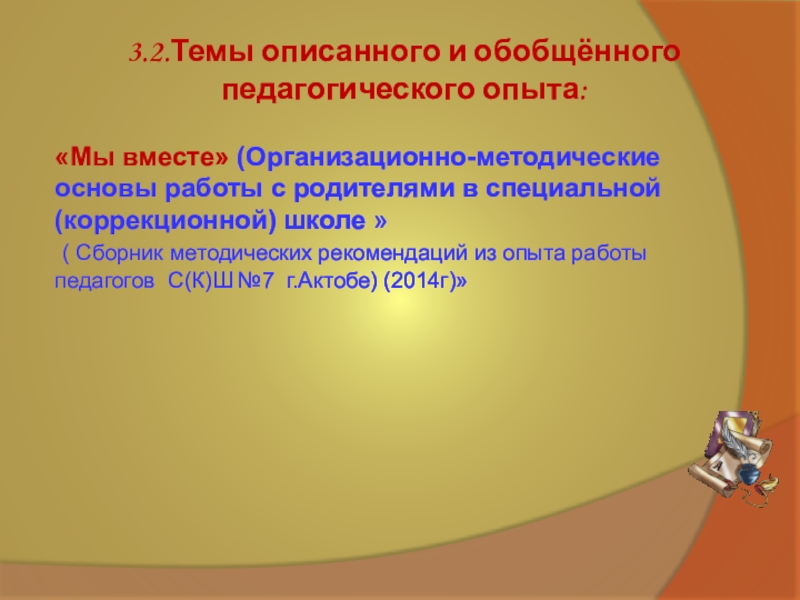 3.2.Темы описанного и обобщённого педагогического опыта:

«Мы вместе» (Организационно-методические основы работы с родителями в специальной (коррекционной) школе »

( Сборник методических рекомендаций из опыта работы педагогов С(К)Ш №7 г.Актобе) (2014г)»